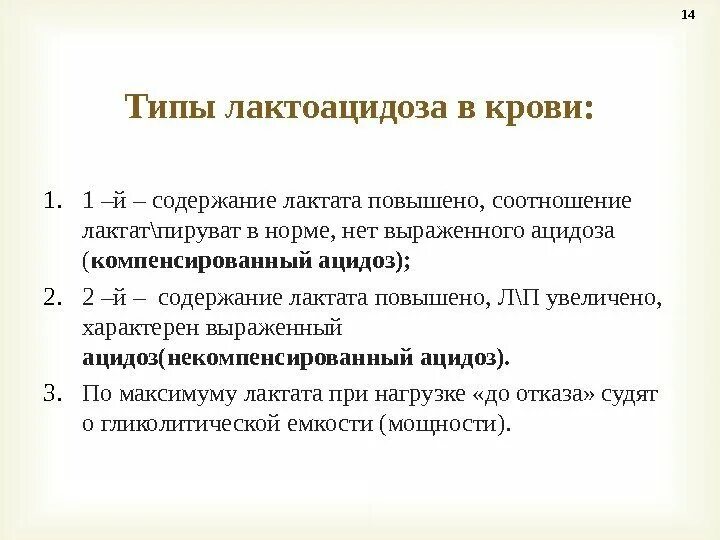 14

Типы лактоацидоза в крови:

1. 1 –й – содержание лактата повышено, соотношение лактат\пируват в норме, нет выраженного ацидоза (компенсированный ацидоз);
2. 2 –й – содержание лактата повышено, Л\П увеличено, характерен выраженный ацидоз(некомпенсированный ацидоз).
3. По максимуму лактата при нагрузке «до отказа» судят о гликолитической емкости (мощности).